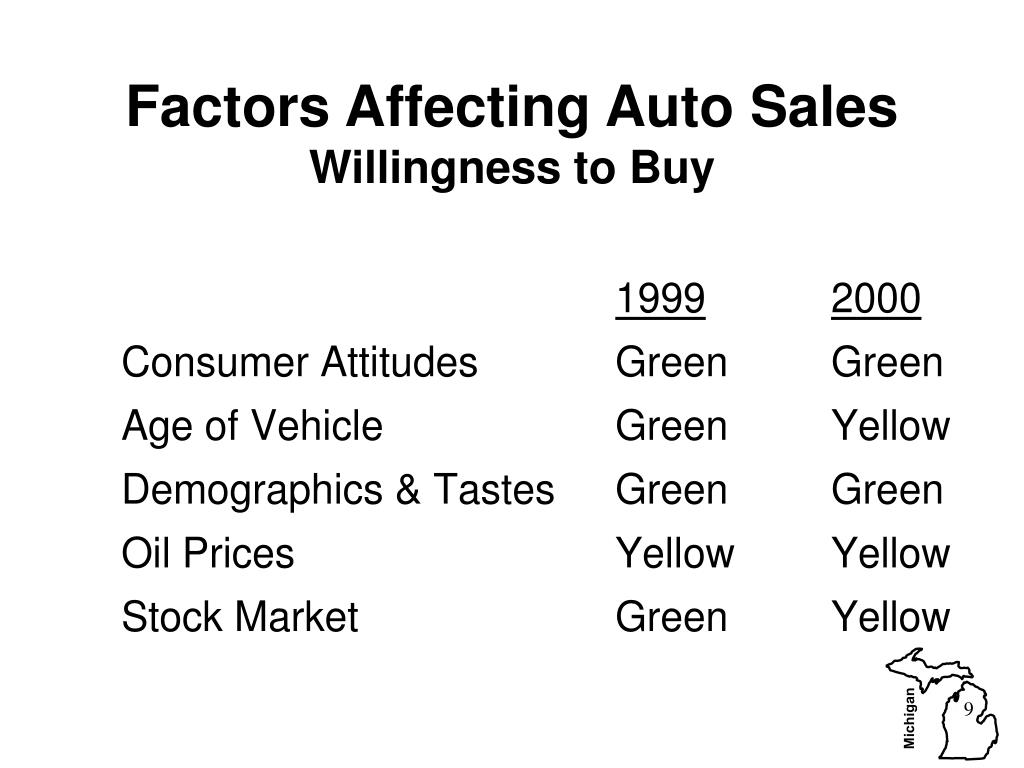 Factors Affecting Auto Sales
Willingness to Buy

| | 1999 | 2000 |
|---|---|---|
| Consumer Attitudes | Green | Green |
| Age of Vehicle | Green | Yellow |
| Demographics & Tastes | Green | Green |
| Oil Prices | Yellow | Yellow |
| Stock Market | Green | Yellow |

Michigan
9